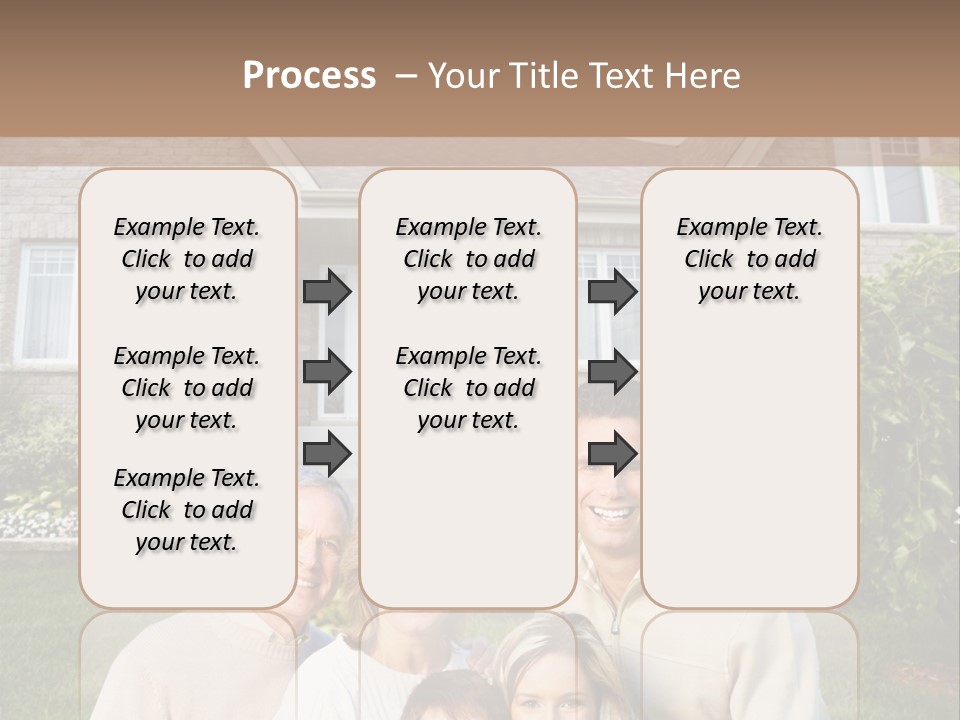 Process – Your Title Text Here

Example Text. Click to add your text.

Example Text. Click to add your text.

Example Text. Click to add your text.

Example Text. Click to add your text.

Example Text. Click to add your text.

Example Text. Click to add your text.